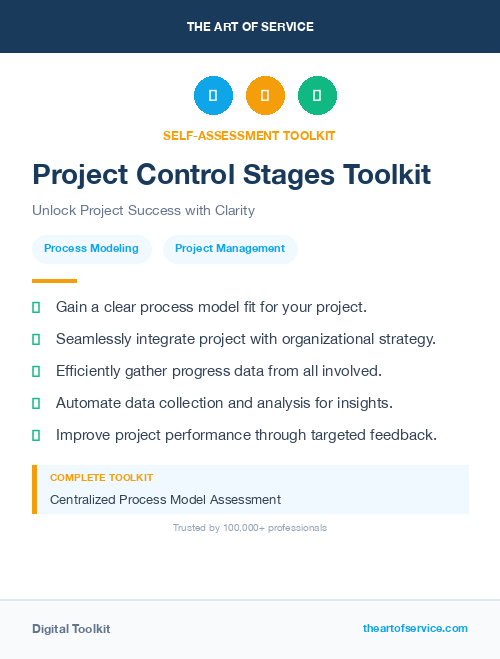 THE ART OF SERVICE

SELF-ASSESSMENT TOOLKIT

Project Control Stages Toolkit

Unlock Project Success with Clarity

Process Modeling

Project Management

Gain a clear process model fit for your project.

Seamlessly integrate project with organizational strategy.

Efficiently gather progress data from all involved.

Automate data collection and analysis for insights.

Improve project performance through targeted feedback.

COMPLETE TOOLKIT

Centralized Process Model Assessment

Trusted by 100,000+ professionals

Digital Toolkit

theartofservice.com